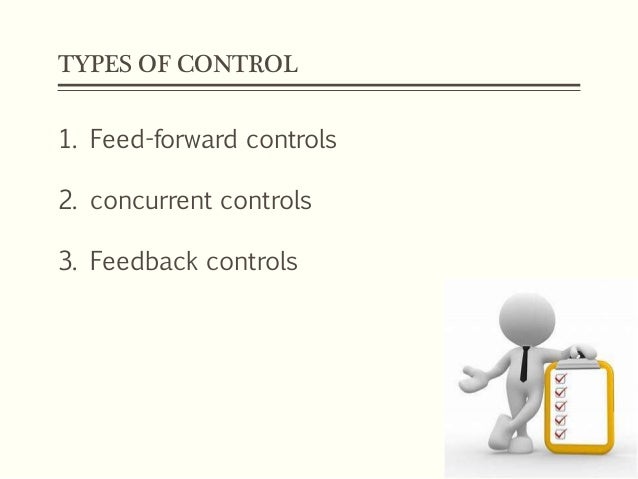 TYPES OF CONTROL

1. Feed-forward controls

2. concurrent controls

3. Feedback controls